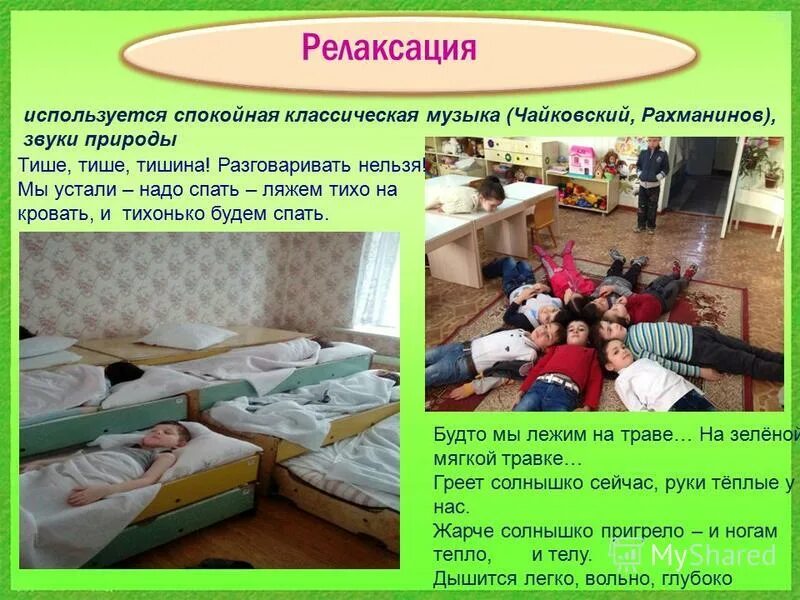 Релаксация

используется спокойная классическая музыка (Чайковский, Рахманинов), звуки природы

Тише, тише, тишина! Разговаривать нельзя! Мы устали – надо спать – ляжем тихо на кровать, и тихонько будем спать.

Будто мы лежим на траве… На зелёной мягкой травке…
Греет солнышко сейчас, руки тёплые у нас.
Жарче солнышко пригрело – и ногам тепло, и телу.
Дышится легко, вольно, глубоко

MyShared